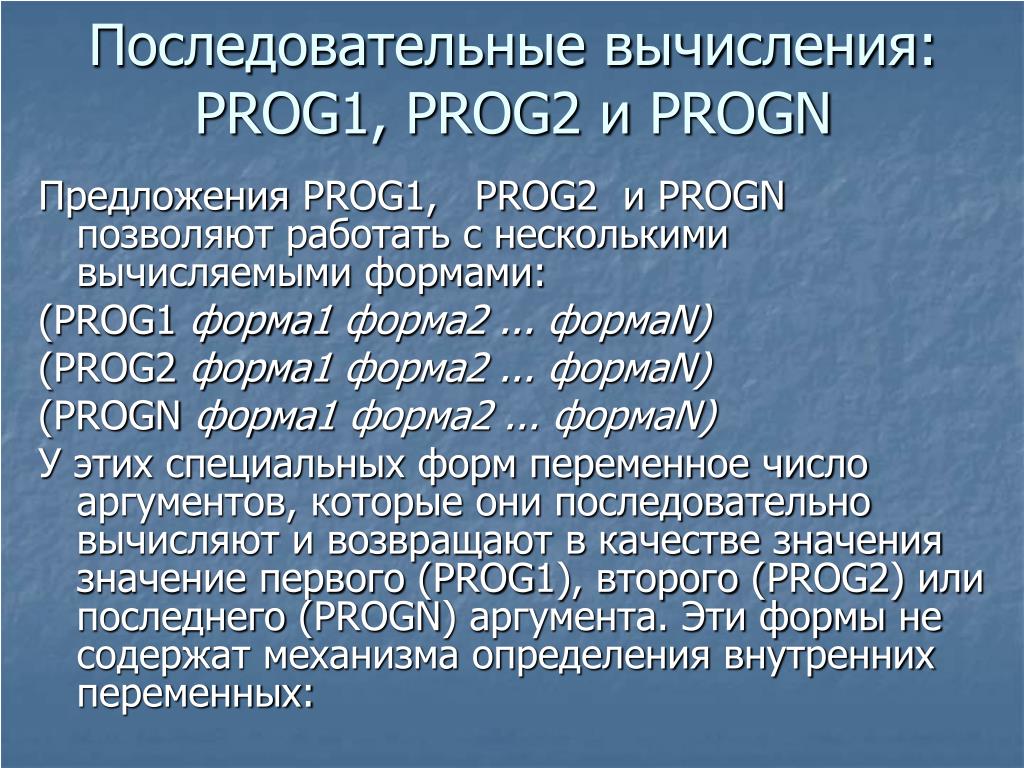 Последовательные вычисления: PROG1, PROG2 и PROGN

Предложения PROG1, PROG2 и PROGN позволяют работать с несколькими вычисляемыми формами:

(PROG1 форма1 форма2 ... формаN)

(PROG2 форма1 форма2 ... формаN)

(PROGN форма1 форма2 ... формаN)

У этих специальных форм переменное число аргументов, которые они последовательно вычисляют и возвращают в качестве значения значение первого (PROG1), второго (PROG2) или последнего (PROGN) аргумента. Эти формы не содержат механизма определения внутренних переменных: